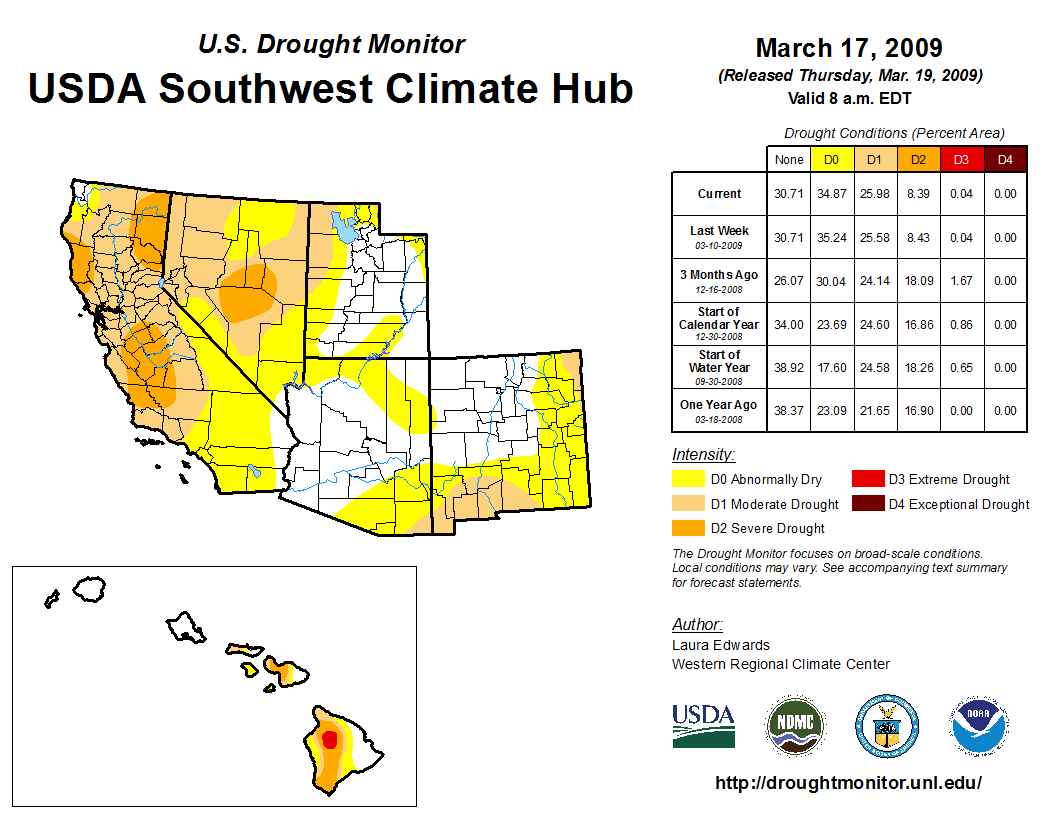 U.S. Drought Monitor
USDA Southwest Climate Hub

March 17, 2009
(Released Thursday, Mar. 19, 2009)
Valid 8 a.m. EDT

Drought Conditions (Percent Area)

| | None | D0 | D1 | D2 | D3 | D4 |
|---|---|---|---|---|---|---|
| Current | 30.71 | 34.87 | 25.98 | 8.39 | 0.04 | 0.00 |
| Last Week 03-10-2009 | 30.71 | 35.24 | 25.58 | 8.43 | 0.04 | 0.00 |
| 3 Months Ago 12-16-2008 | 26.07 | 30.04 | 24.14 | 18.09 | 1.67 | 0.00 |
| Start of Calendar Year 12-30-2008 | 34.00 | 23.69 | 24.60 | 16.86 | 0.86 | 0.00 |
| Start of Water Year 09-30-2008 | 38.92 | 17.60 | 24.58 | 18.26 | 0.65 | 0.00 |
| One Year Ago 03-18-2008 | 38.37 | 23.09 | 21.65 | 16.90 | 0.00 | 0.00 |

Intensity:
D0 Abnormally Dry
D1 Moderate Drought
D2 Severe Drought
D3 Extreme Drought
D4 Exceptional Drought

The Drought Monitor focuses on broad-scale conditions. Local conditions may vary. See accompanying text summary for forecast statements.

Author:
Laura Edwards
Western Regional Climate Center

USDA
NDMC
NOAA

http://droughtmonitor.unl.edu/